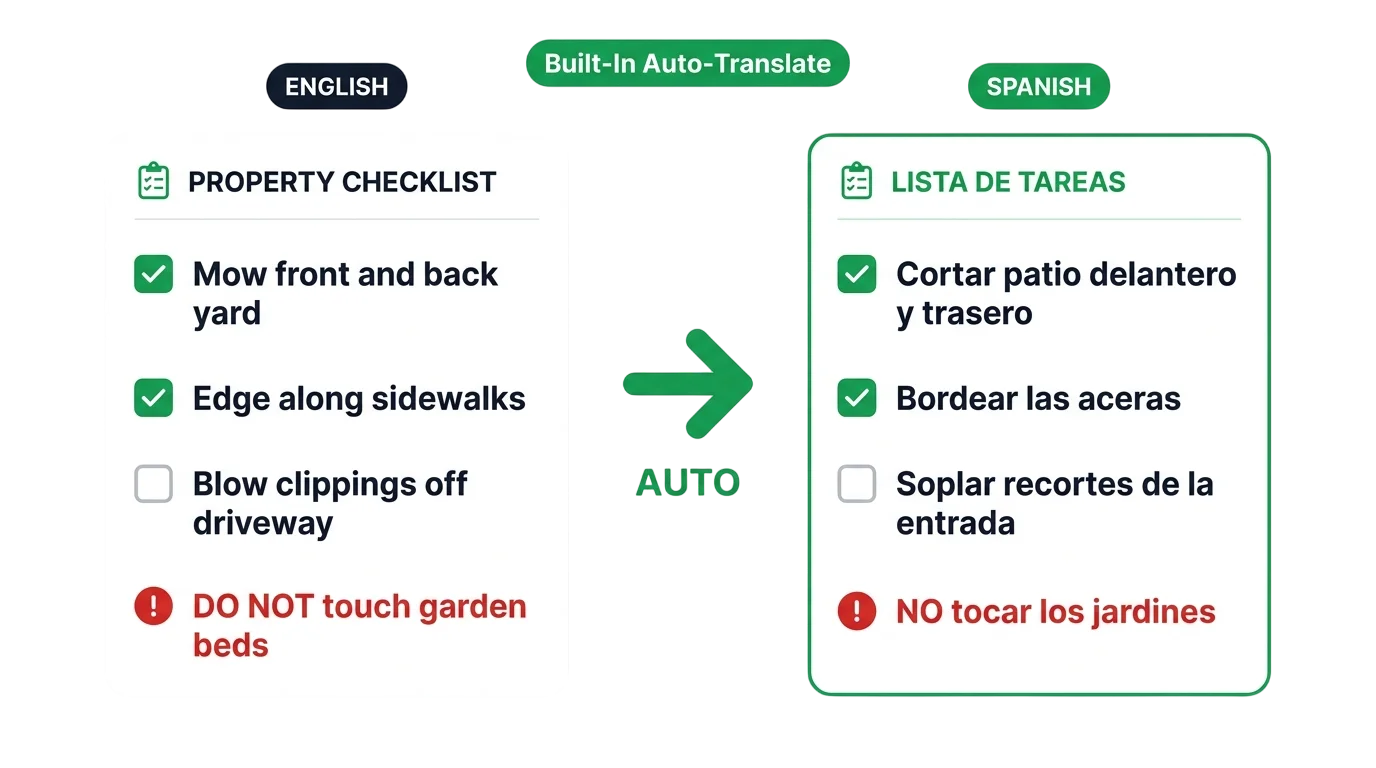 Built-In Auto-Translate

ENGLISH

PROPERTY CHECKLIST

Mow front and back yard

Edge along sidewalks

Blow clippings off driveway

DO NOT touch garden beds

AUTO

SPANISH

LISTA DE TAREAS

Cortar patio delantero y trasero

Bordear las aceras

Soplar recortes de la entrada

NO tocar los jardines